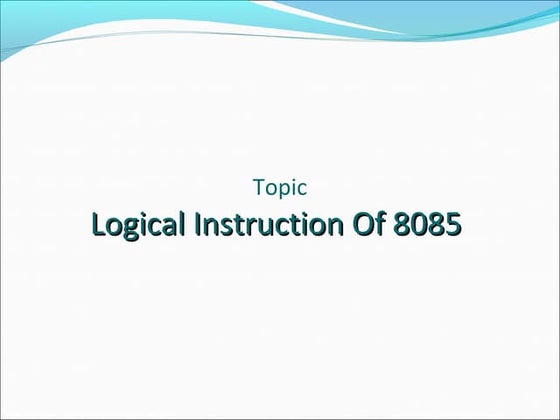 Topic

Logical Instruction Of 8085